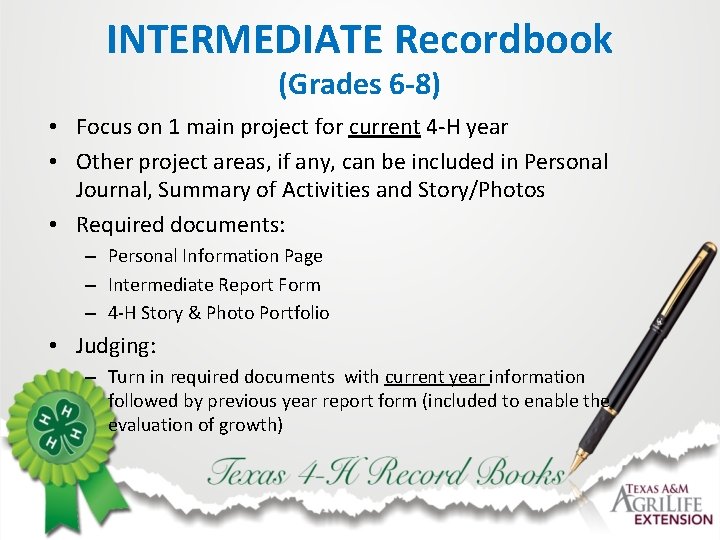 INTERMEDIATE Recordbook
(Grades 6-8)

• Focus on 1 main project for current 4-H year
• Other project areas, if any, can be included in Personal Journal, Summary of Activities and Story/Photos
• Required documents:
– Personal Information Page
– Intermediate Report Form
– 4-H Story & Photo Portfolio
• Judging:
– Turn in required documents with current year information followed by previous year report form (included to enable the evaluation of growth)

H H H H

Texas 4-H Record Books

TEXAS A&M AGRILIFE EXTENSION